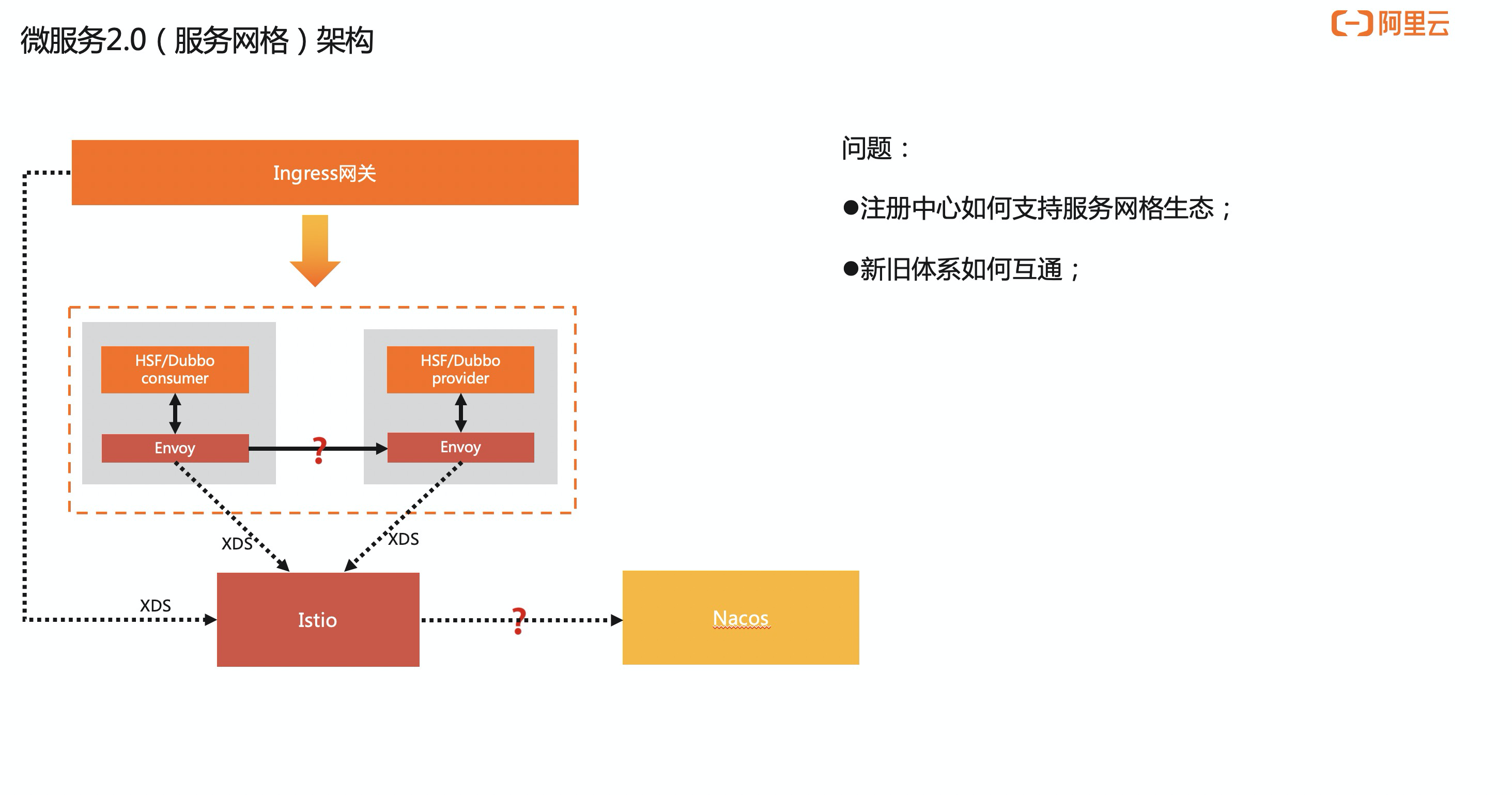 微服务2.0（服务网格）架构

阿里云

Ingress网关

HSF/Dubbo consumer

Envoy

?

HSF/Dubbo provider

Envoy

XDS

XDS

XDS

Istio

?

Nacos

问题：

●注册中心如何支持服务网格生态；

●新旧体系如何互通；